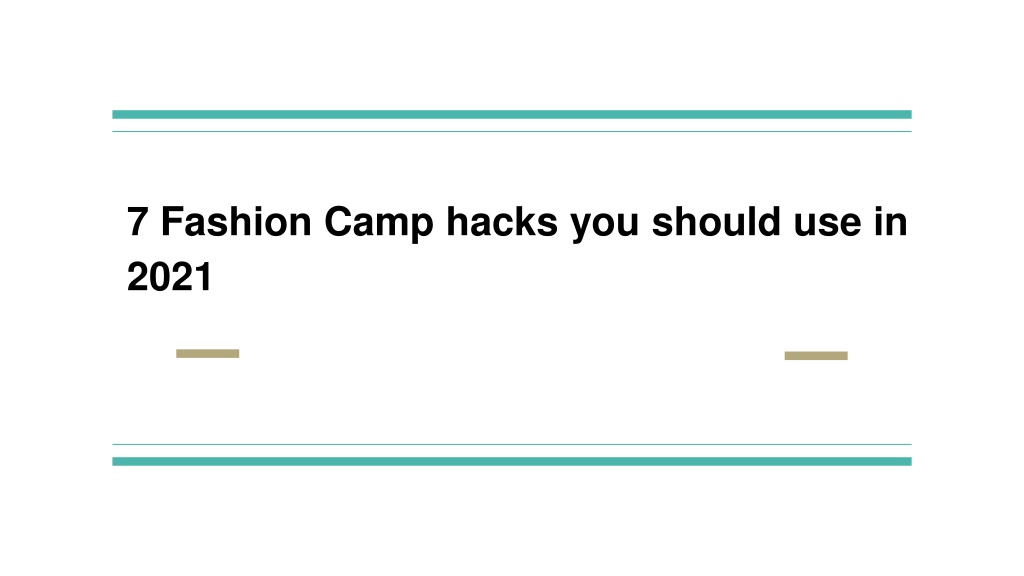 7 Fashion Camp hacks you should use in 2021